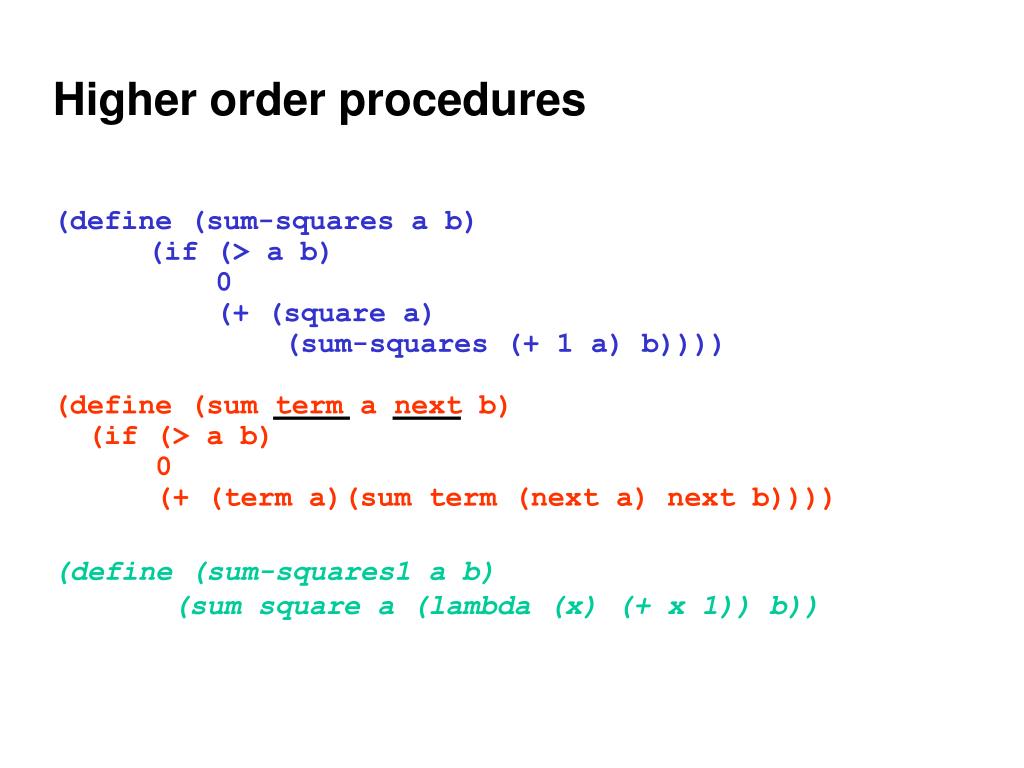 Higher order procedures

(define (sum-squares a b)
(if (> a b)
0
(+ (square a)
(sum-squares (+ 1 a) b))))

(define (sum term a next b)
(if (> a b)
0
(+ (term a)(sum term (next a) next b))))

(define (sum-squares1 a b)
(sum square a (lambda (x) (+ x 1)) b))